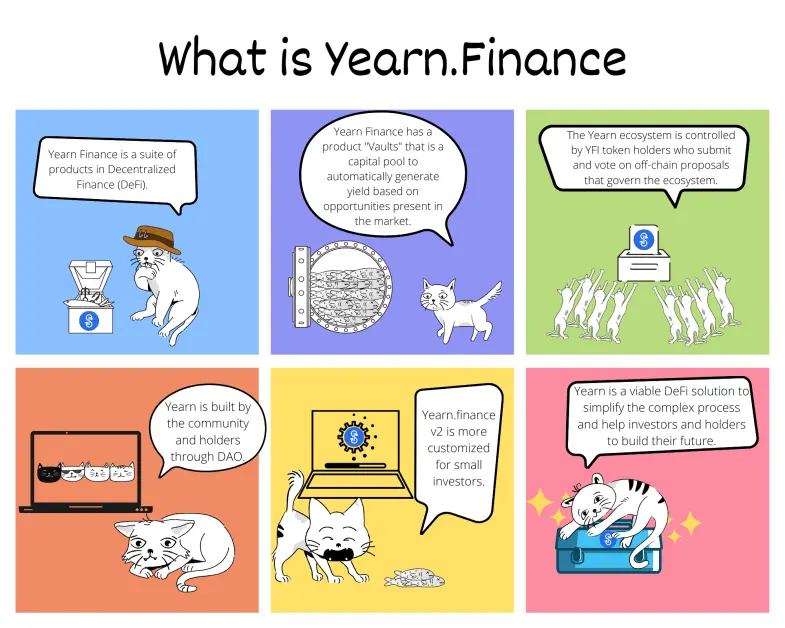 What is Yearn.Finance

Yearn Finance is a suite of products in Decentralized Finance (DeFi).

Yearn Finance has a product "Vaults" that is a capital pool to automatically generate yield based on opportunities present in the market.

The Yearn ecosystem is controlled by YFI token holders who submit and vote on off-chain proposals that govern the ecosystem.

Yearn is built by the community and holders through DAO.

Yearn.finance v2 is more customized for small investors.

Yearn is a viable DeFi solution to simplify the complex process and help investors and holders to build their future.